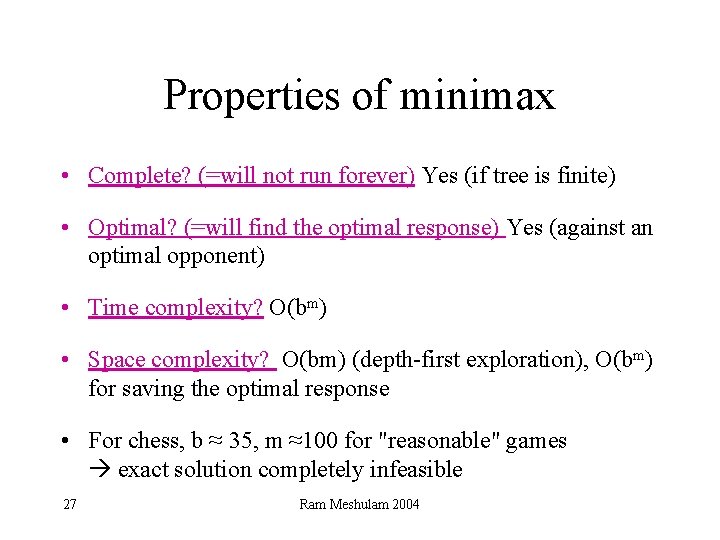 Properties of minimax

• Complete? (=will not run forever) Yes (if tree is finite)

• Optimal? (=will find the optimal response) Yes (against an optimal opponent)

• Time complexity? $O(b^m)$

• Space complexity? $O(bm)$ (depth-first exploration), $O(b^m)$ for saving the optimal response

• For chess, $b \approx 35$, $m \approx 100$ for "reasonable" games → exact solution completely infeasible

27

Ram Meshulam 2004